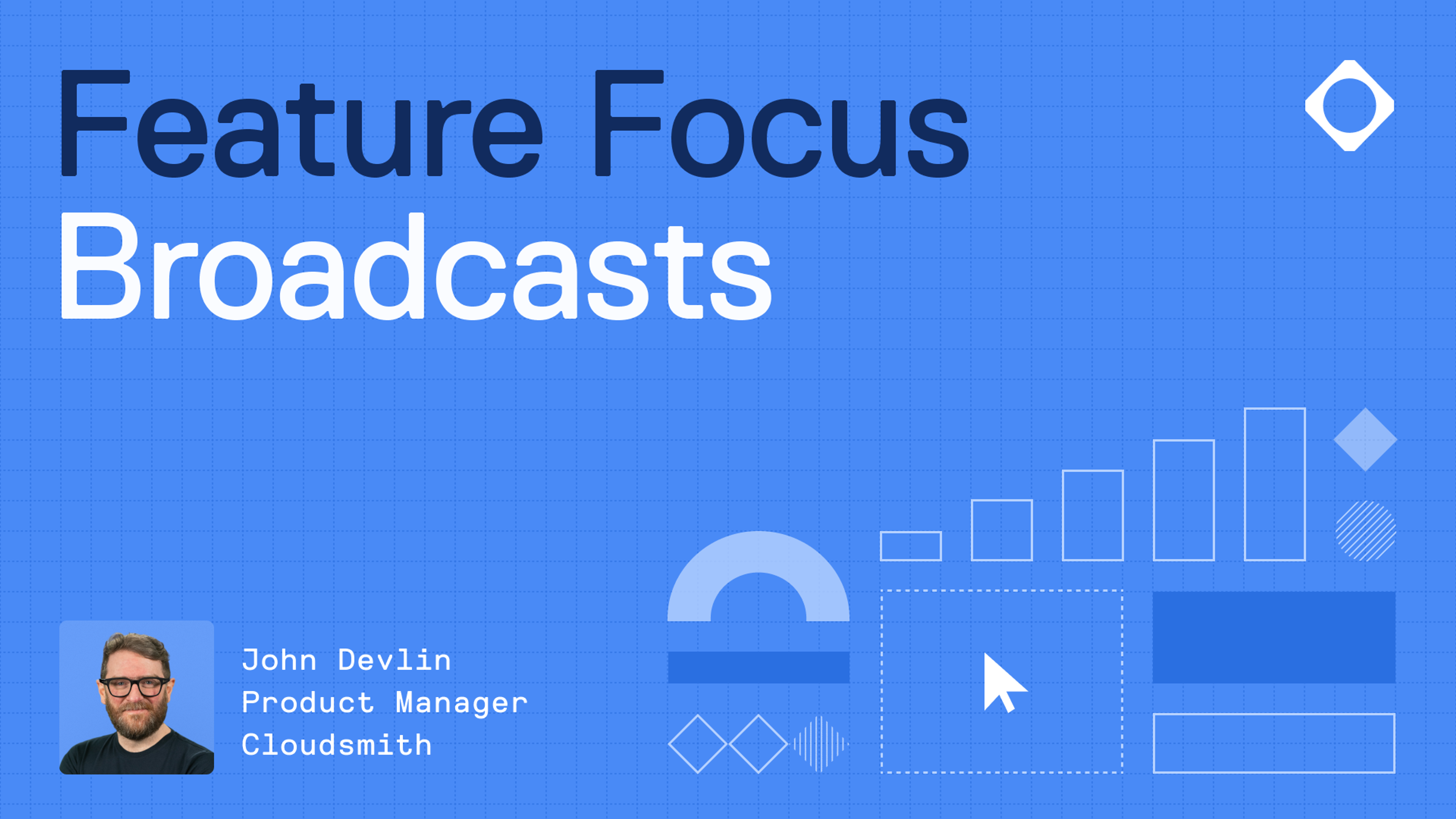 Feature Focus
Broadcasts

John Devlin
Product Manager
Cloudsmith